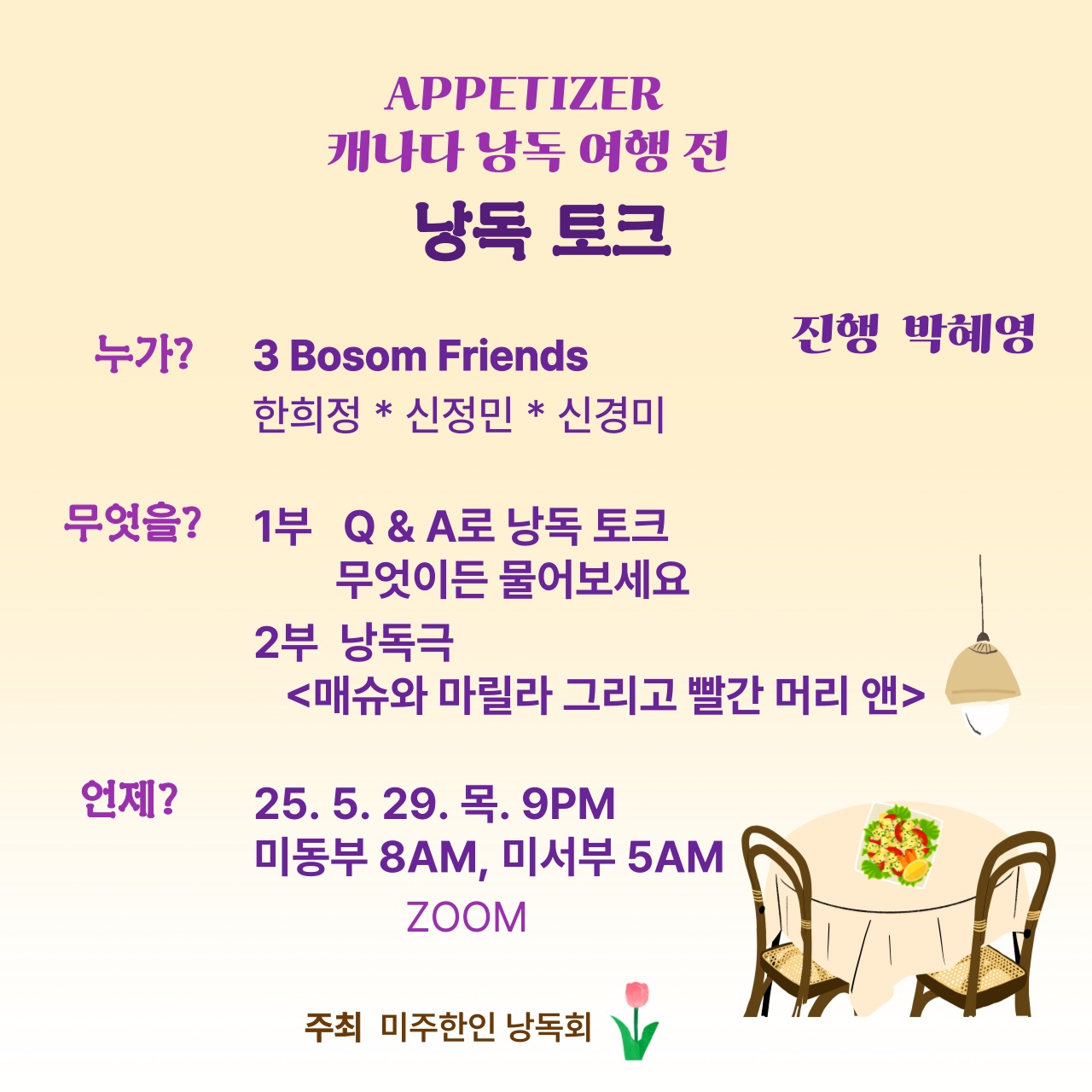 APPETIZER
캐나다 낭독 여행 전
낭독 토크

진행 박혜영

누가? 3 Bosom Friends
한희정 * 신정민 * 신경미

무엇을? 1부 Q & A로 낭독 토크
무엇이든 물어보세요
2부 낭독극
<매슈와 마릴라 그리고 빨간 머리 앤>

언제? 25. 5. 29. 목. 9PM
미동부 8AM, 미서부 5AM
ZOOM

주최 미주한인 낭독회